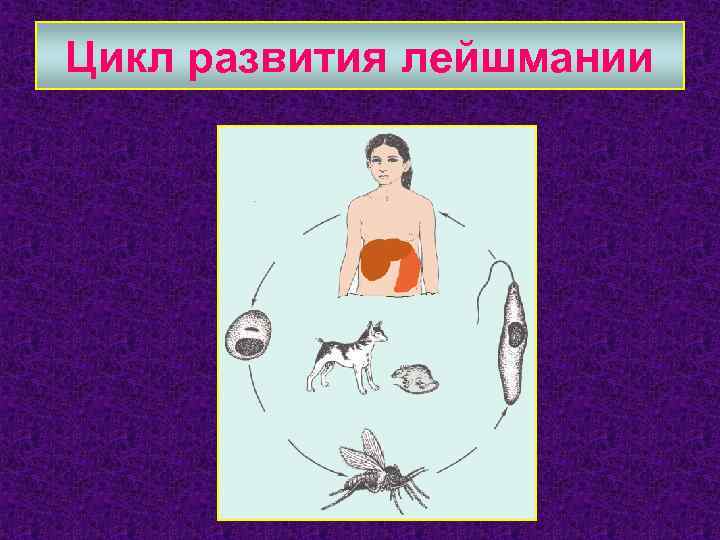 Цикл развития лейшмании